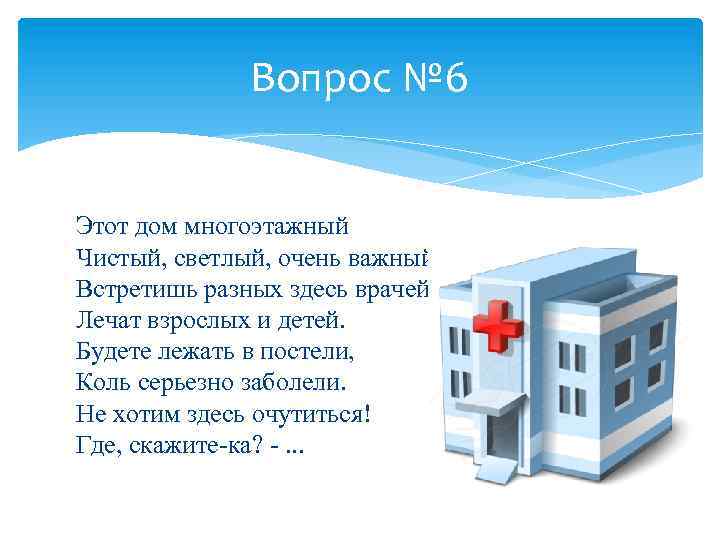 Вопрос №6

Этот дом многоэтажный
Чистый, светлый, очень важный
Встретишь разных здесь врачей
Лечат взрослых и детей.
Будете лежать в постели,
Коль серьезно заболели.
Не хотим здесь очутиться!
Где, скажите-ка? - ...